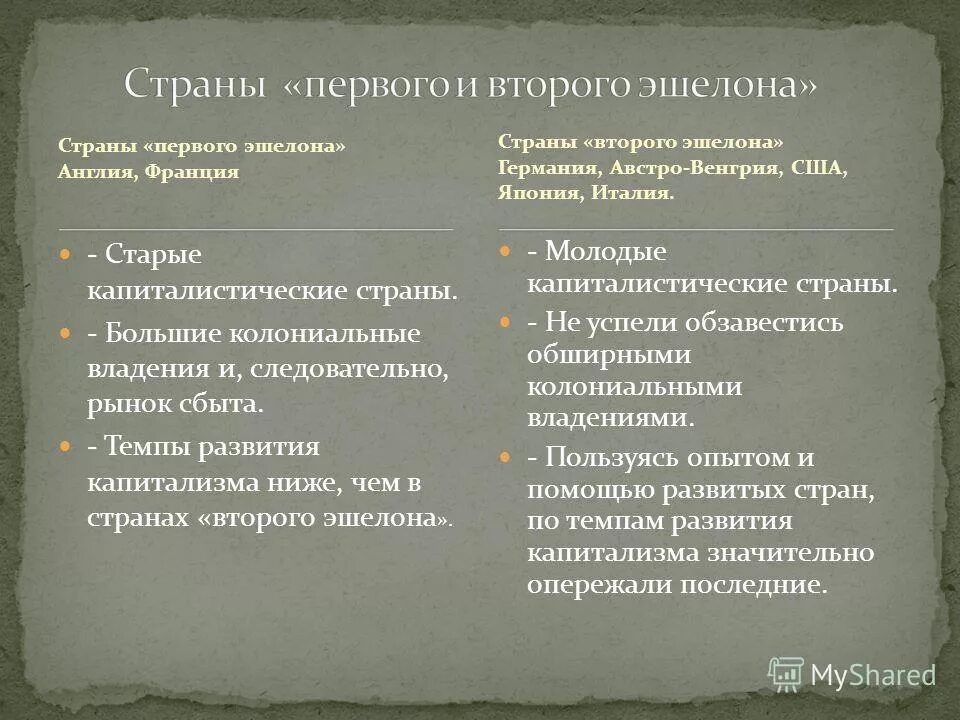 Страны «первого и второго эшелона»

Страны «первого эшелона»
Англия, Франция

- Старые капиталистические страны.
- Большие колониальные владения и, следовательно, рынок сбыта.
- Темпы развития капитализма ниже, чем в странах «второго эшелона».

Страны «второго эшелона»
Германия, Австро-Венгрия, США, Япония, Италия.

- Молодые капиталистические страны.
- Не успели обзавестись обширными колониальными владениями.
- Пользуясь опытом и помощью развитых стран, по темпам развития капитализма значительно опережали последние.

MyShared